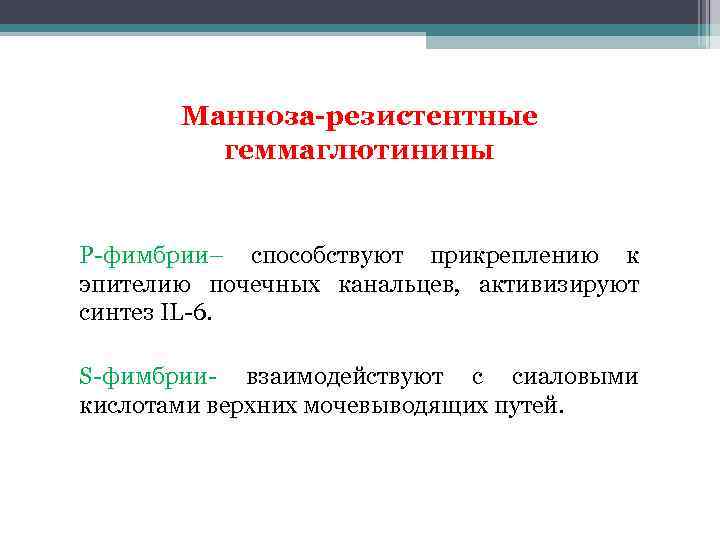 Манноза-резистентные геммаглютинины

Р-фимбрии– способствуют прикреплению к эпителию почечных канальцев, активизируют синтез IL-6.

S-фимбрии- взаимодействуют с сиаловыми кислотами верхних мочевыводящих путей.